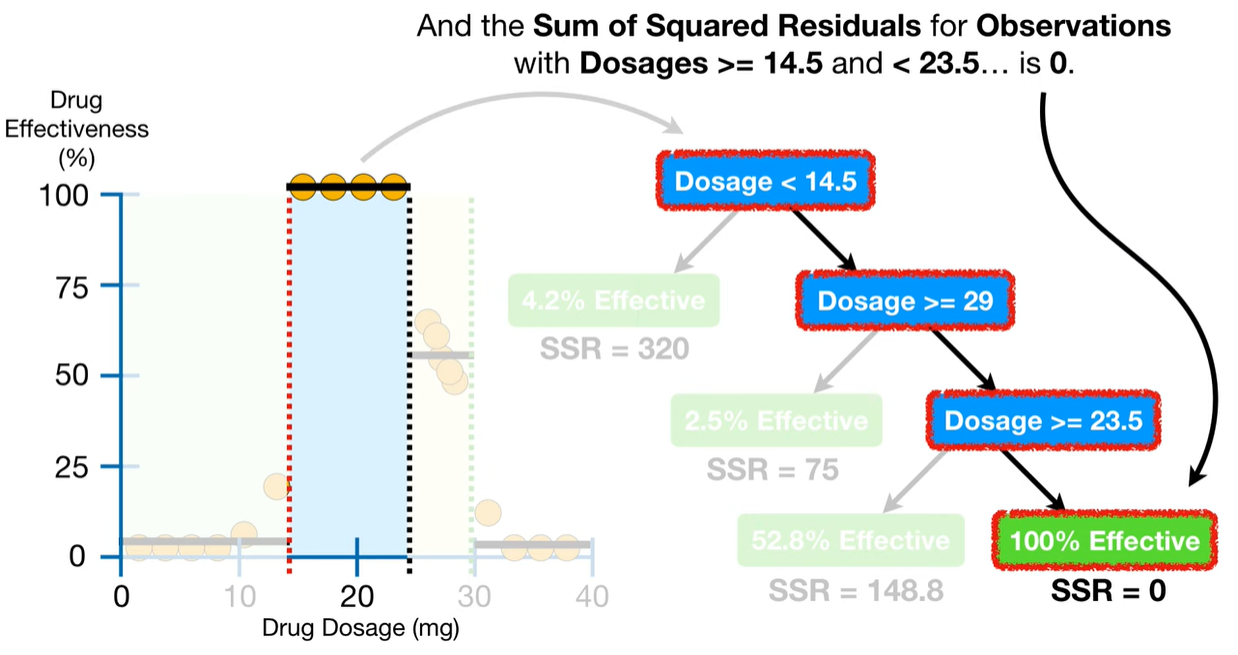 And the **Sum of Squared Residuals** for **Observations** with **Dosages >= 14.5** and **< 23.5**… is **0**.

Drug Effectiveness (%)

100
75
50
25
0

0 10 20 30 40
Drug Dosage (mg)

Dosage < 14.5

4.2% Effective
SSR = 320

Dosage >= 29

2.5% Effective
SSR = 75

Dosage >= 23.5

52.8% Effective
SSR = 148.8

100% Effective
SSR = 0